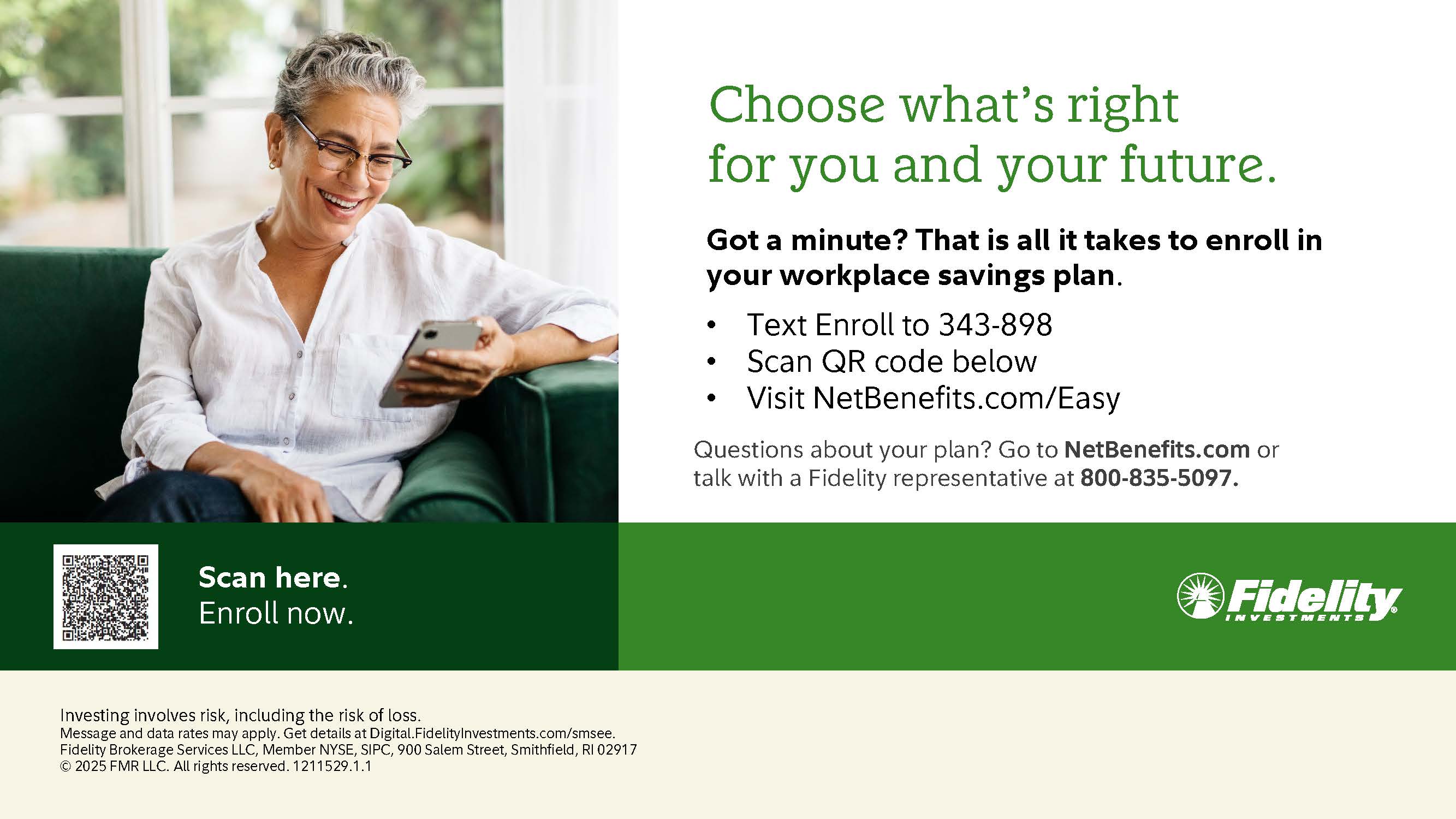 Choose what's right for you and your future.

Got a minute? That is all it takes to enroll in your workplace savings plan.

• Text Enroll to 343-898
• Scan QR code below
• Visit NetBenefits.com/Easy

Questions about your plan? Go to NetBenefits.com or talk with a Fidelity representative at 800-835-5097.

Scan here.
Enroll now.

Fidelity INVESTMENTS

Investing involves risk, including the risk of loss.
Message and data rates may apply. Get details at Digital.FidelityInvestments.com/smsee.
Fidelity Brokerage Services LLC, Member NYSE, SIPC, 900 Salem Street, Smithfield, RI 02917
© 2025 FMR LLC. All rights reserved. 1211529.1.1